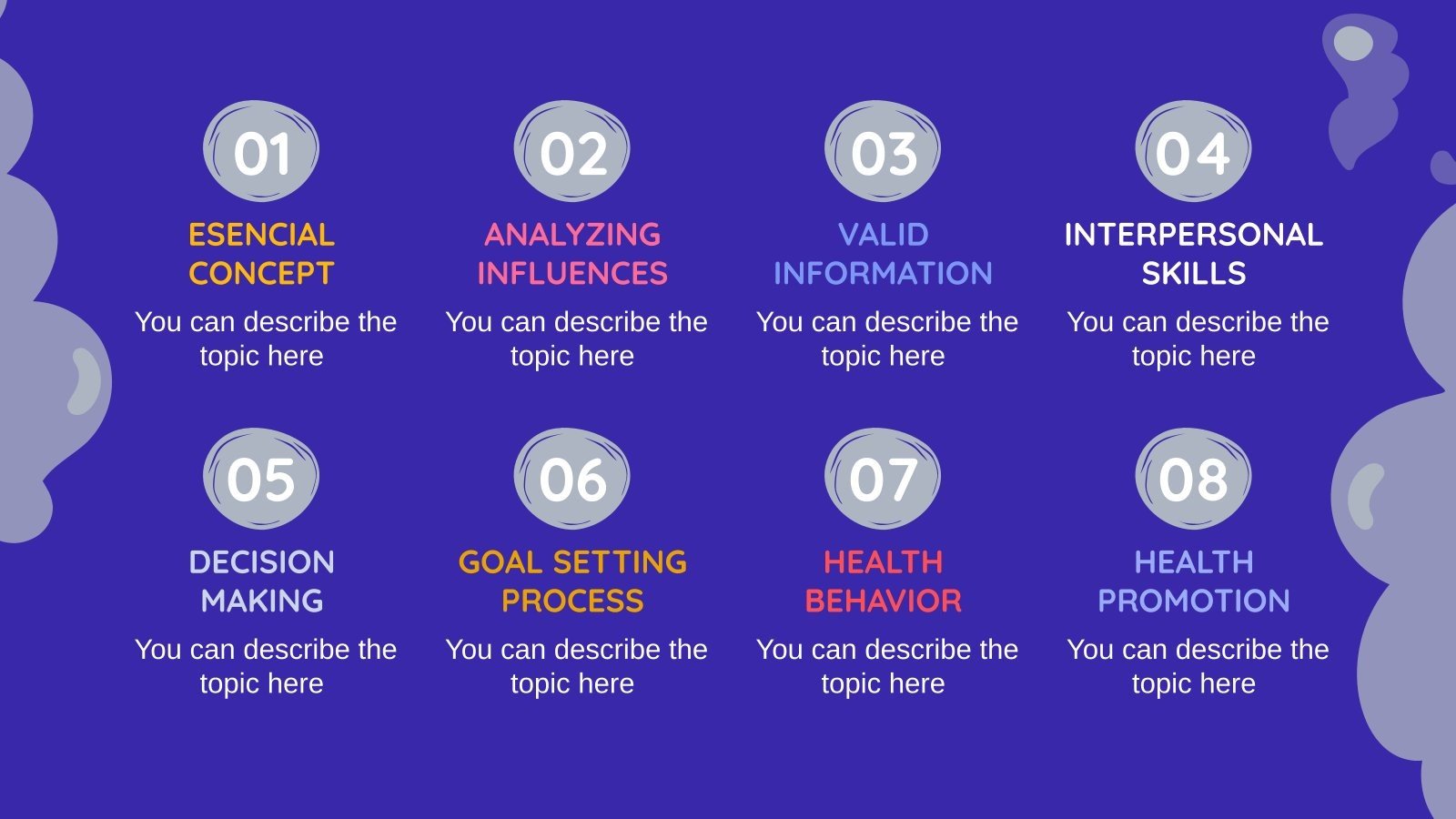 01
ESENCIAL CONCEPT
You can describe the topic here

02
ANALYZING INFLUENCES
You can describe the topic here

03
VALID INFORMATION
You can describe the topic here

04
INTERPERSONAL SKILLS
You can describe the topic here

05
DECISION MAKING
You can describe the topic here

06
GOAL SETTING PROCESS
You can describe the topic here

07
HEALTH BEHAVIOR
You can describe the topic here

08
HEALTH PROMOTION
You can describe the topic here